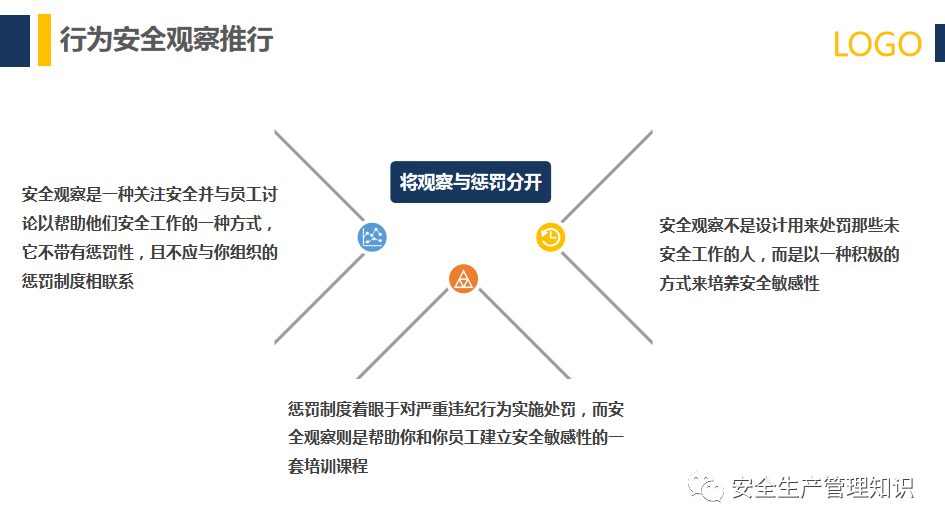 行为安全观察推行

LOGO

将观察与惩罚分开

安全观察是一种关注安全并与员工讨论以帮助他们安全工作的一种方式，它不带有惩罚性，且不应与你组织的惩罚制度相联系

安全观察不是设计用来处罚那些未安全工作的人，而是以一种积极的方式来培养安全敏感性

惩罚制度着眼于对严重违纪行为实施处罚，而安全观察则是帮助你和你员工建立安全敏感性的一套培训课程

安全生产管理知识